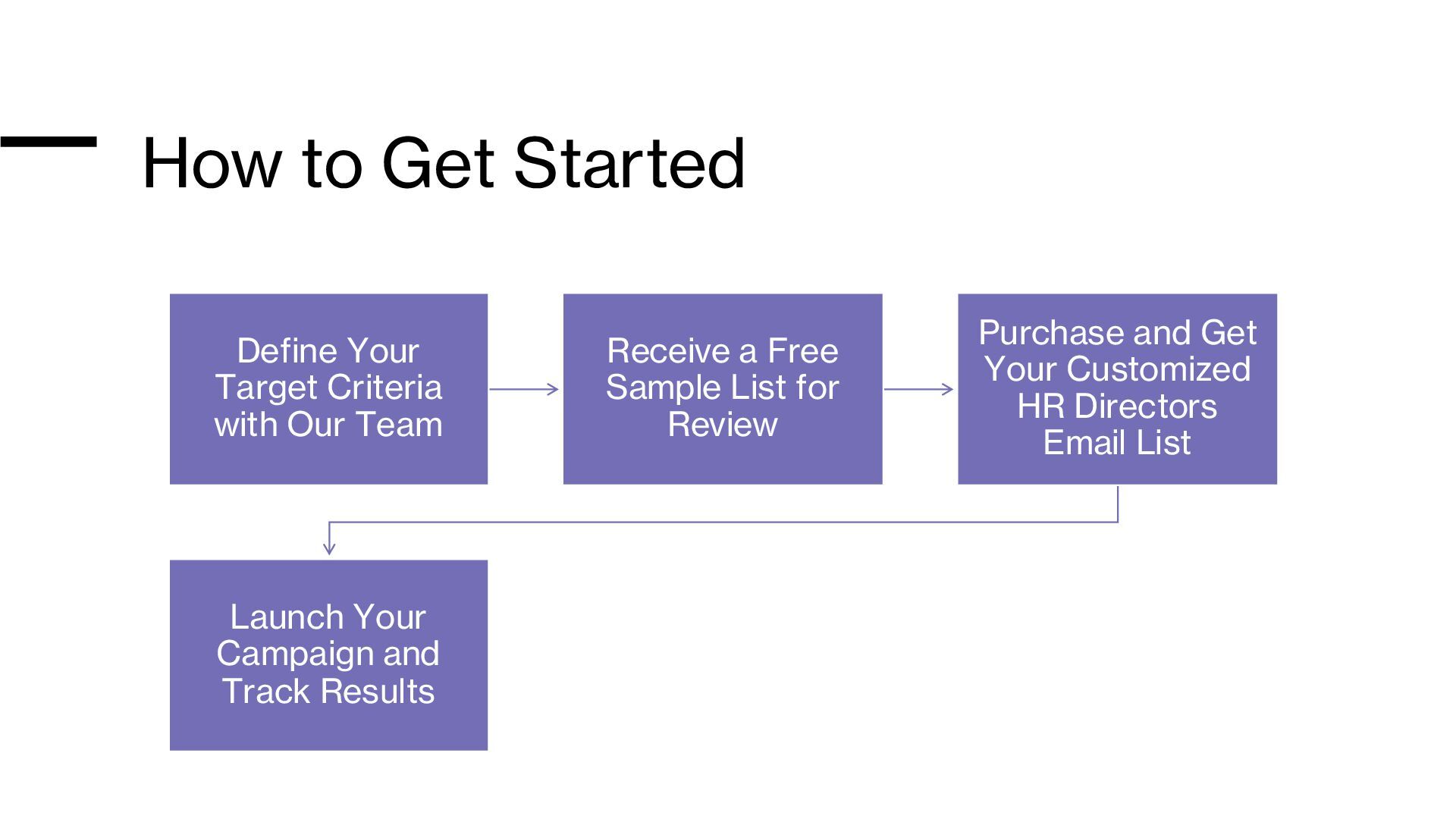 How to Get Started

Define Your Target Criteria with Our Team

Receive a Free Sample List for Review

Purchase and Get Your Customized HR Directors Email List

Launch Your Campaign and Track Results